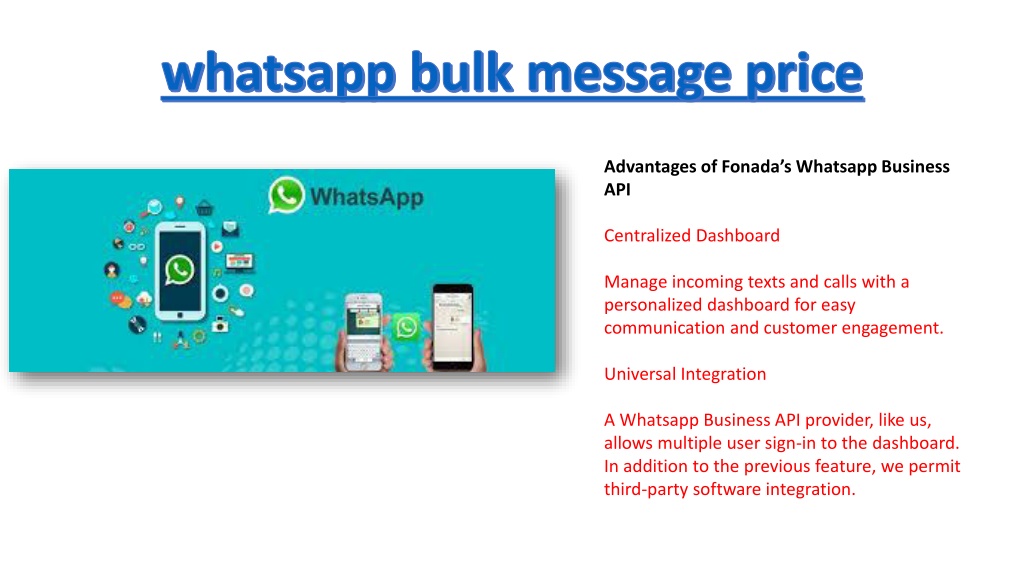 whatsapp bulk message price

WhatsApp

Advantages of Fonada's Whatsapp Business API

Centralized Dashboard

Manage incoming texts and calls with a personalized dashboard for easy communication and customer engagement.

Universal Integration

A Whatsapp Business API provider, like us, allows multiple user sign-in to the dashboard. In addition to the previous feature, we permit third-party software integration.